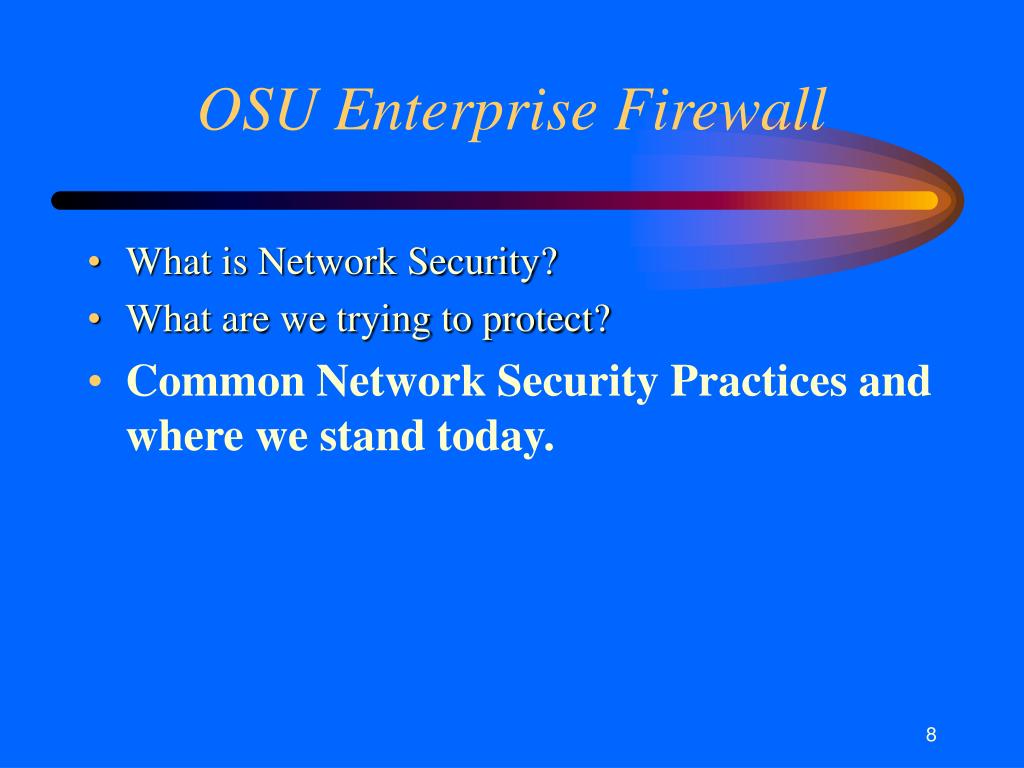 OSU Enterprise Firewall

• What is Network Security?
• What are we trying to protect?
• Common Network Security Practices and where we stand today.

8